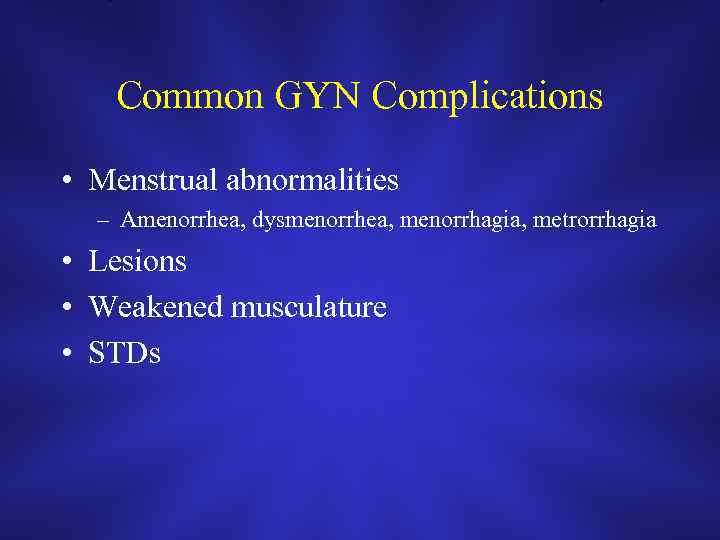 Common GYN Complications

• Menstrual abnormalities
– Amenorrhea, dysmenorrhea, menorrhagia, metrorrhagia
• Lesions
• Weakened musculature
• STDs